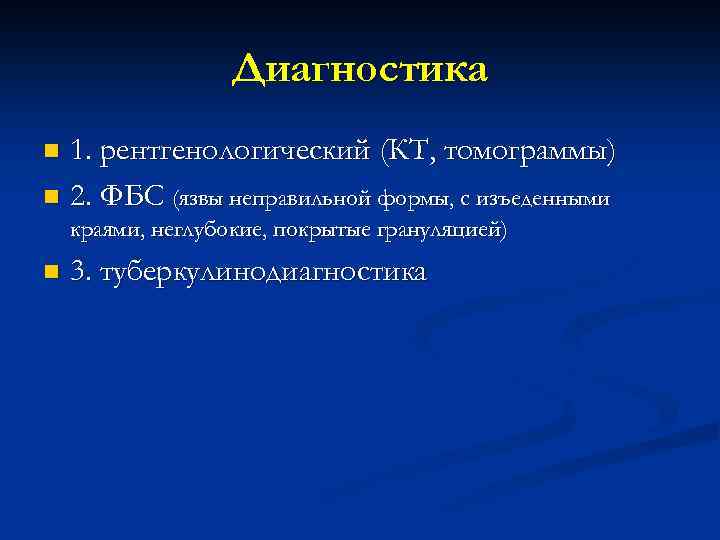 Диагностика

1. рентгенологический (КТ, томограммы)

2. ФБС (язвы неправильной формы, с изъеденными краями, неглубокие, покрытые грануляцией)

3. туберкулинодиагностика